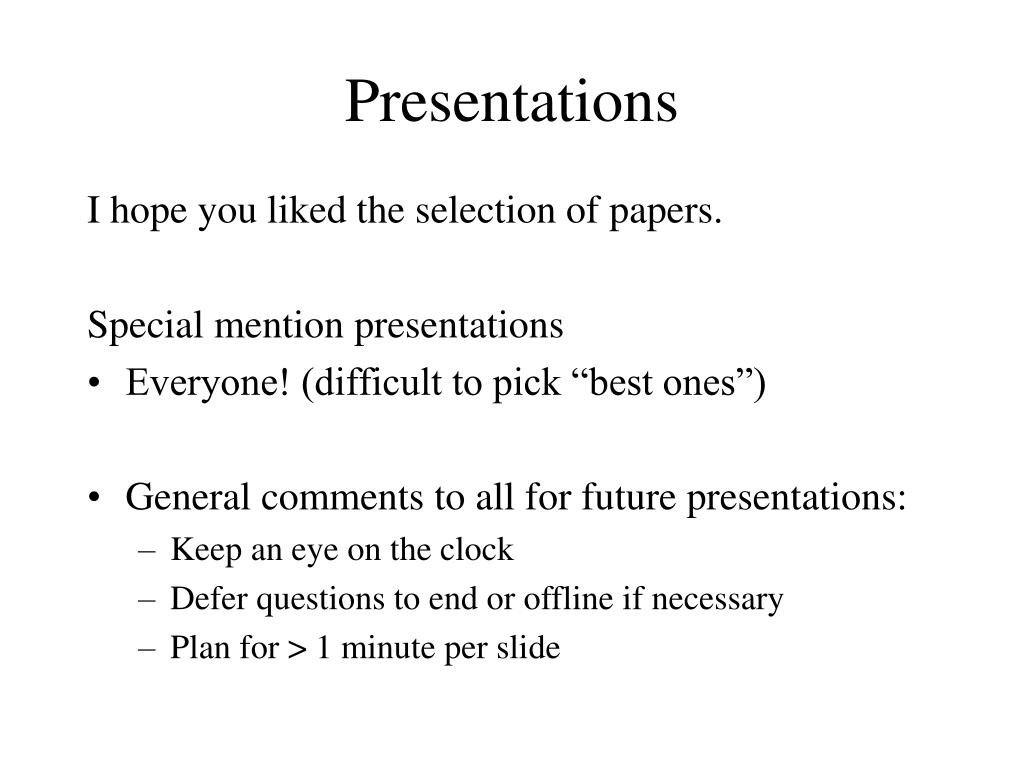 Presentations

I hope you liked the selection of papers.

Special mention presentations
• Everyone! (difficult to pick “best ones”)

• General comments to all for future presentations:
– Keep an eye on the clock
– Defer questions to end or offline if necessary
– Plan for > 1 minute per slide